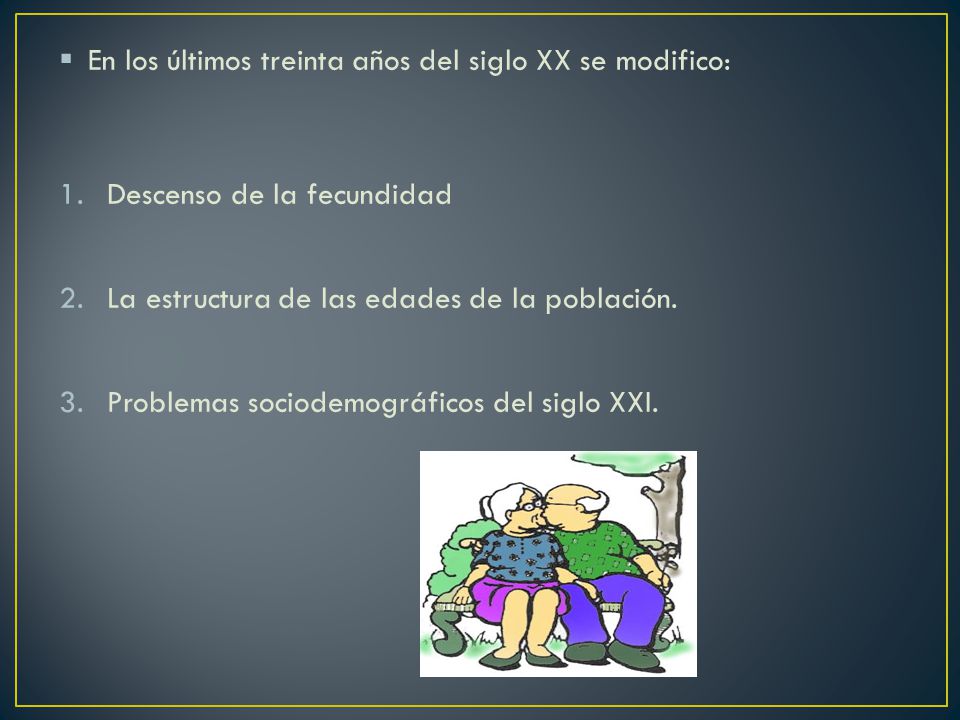 ▪ En los últimos treinta años del siglo XX se modifico:

1. Descenso de la fecundidad

2. La estructura de las edades de la población.

3. Problemas sociodemográficos del siglo XXI.